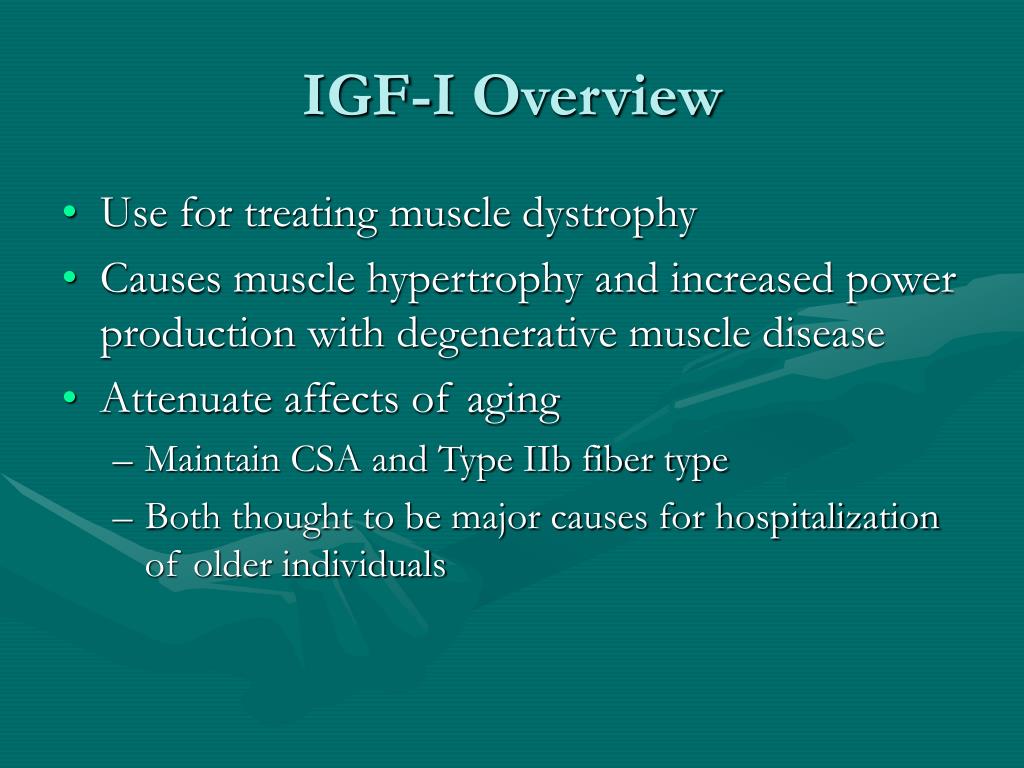 IGF-I Overview

• Use for treating muscle dystrophy
• Causes muscle hypertrophy and increased power production with degenerative muscle disease
• Attenuate affects of aging
– Maintain CSA and Type IIb fiber type
– Both thought to be major causes for hospitalization of older individuals